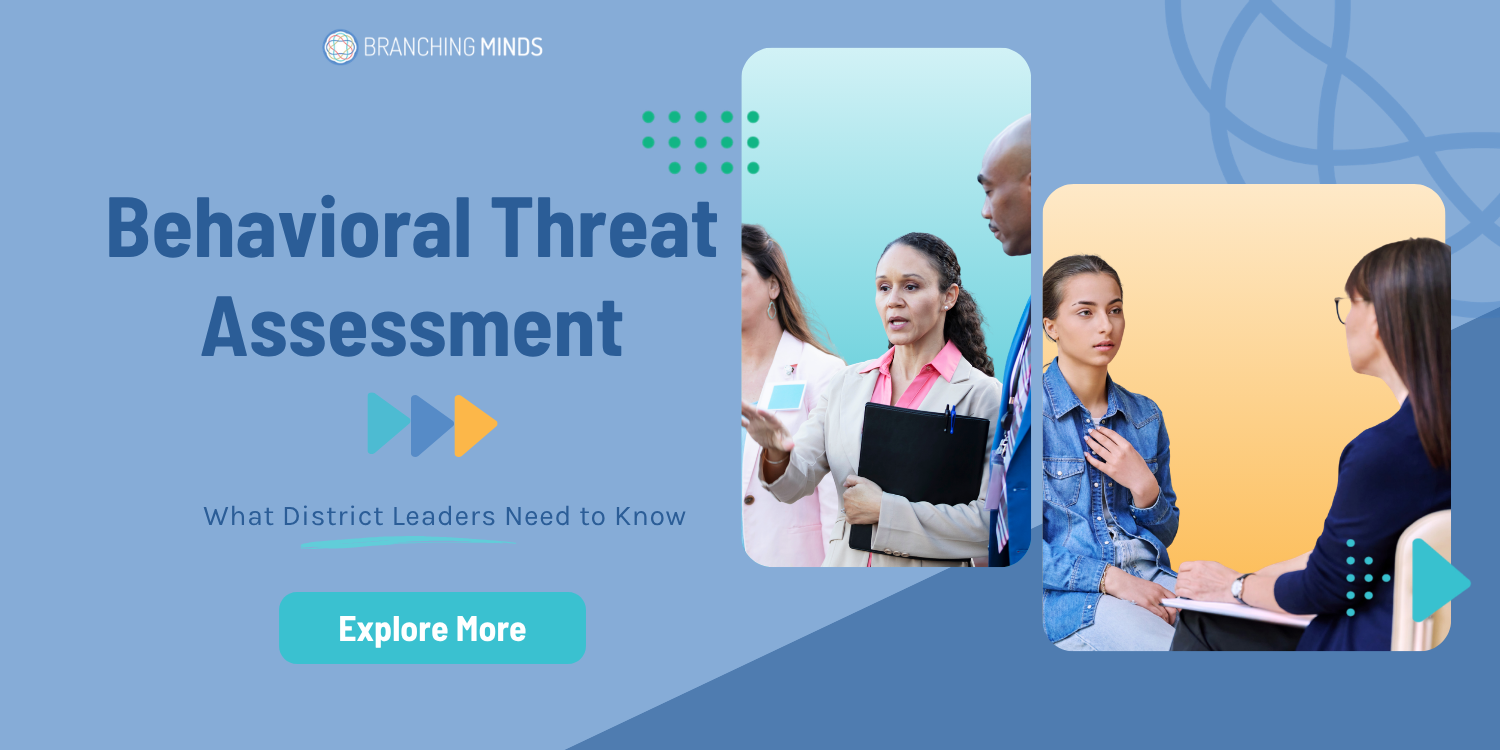 BRANCHING MINDS

Behavioral Threat Assessment

What District Leaders Need to Know

Explore More